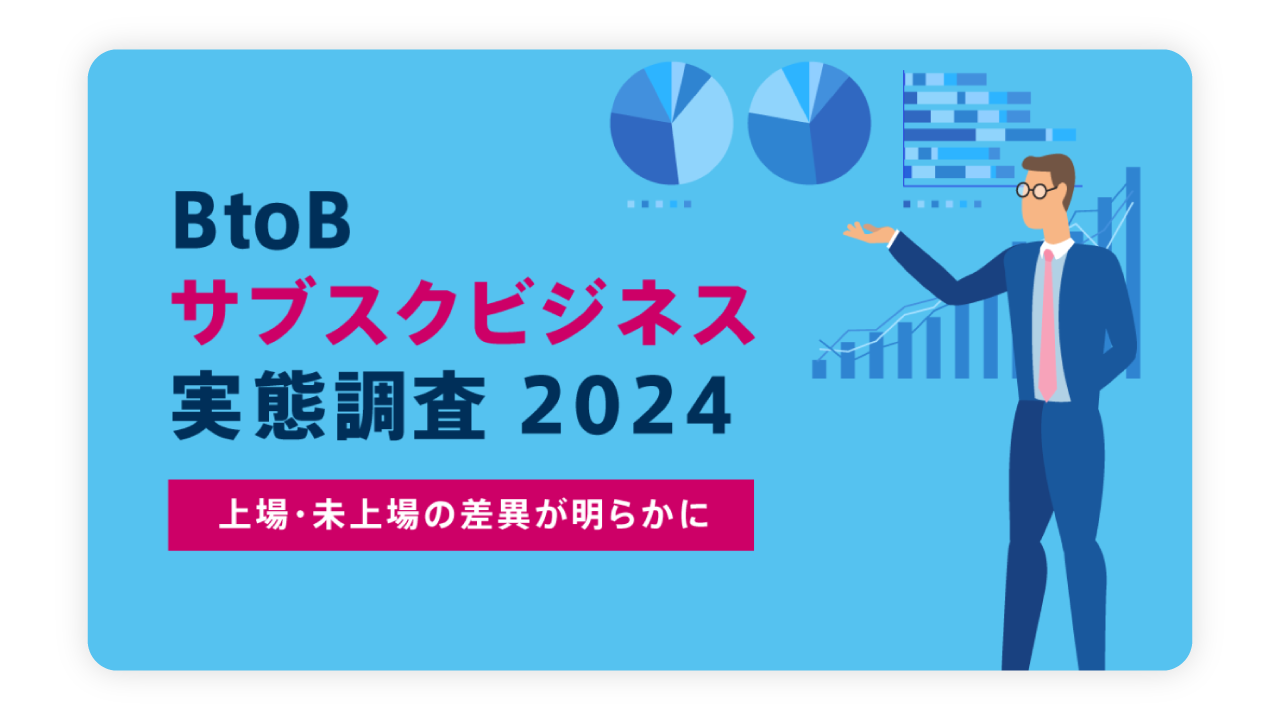 BtoB
サブスクビジネス
実態調査 2024

上場・未上場の差異が明らかに